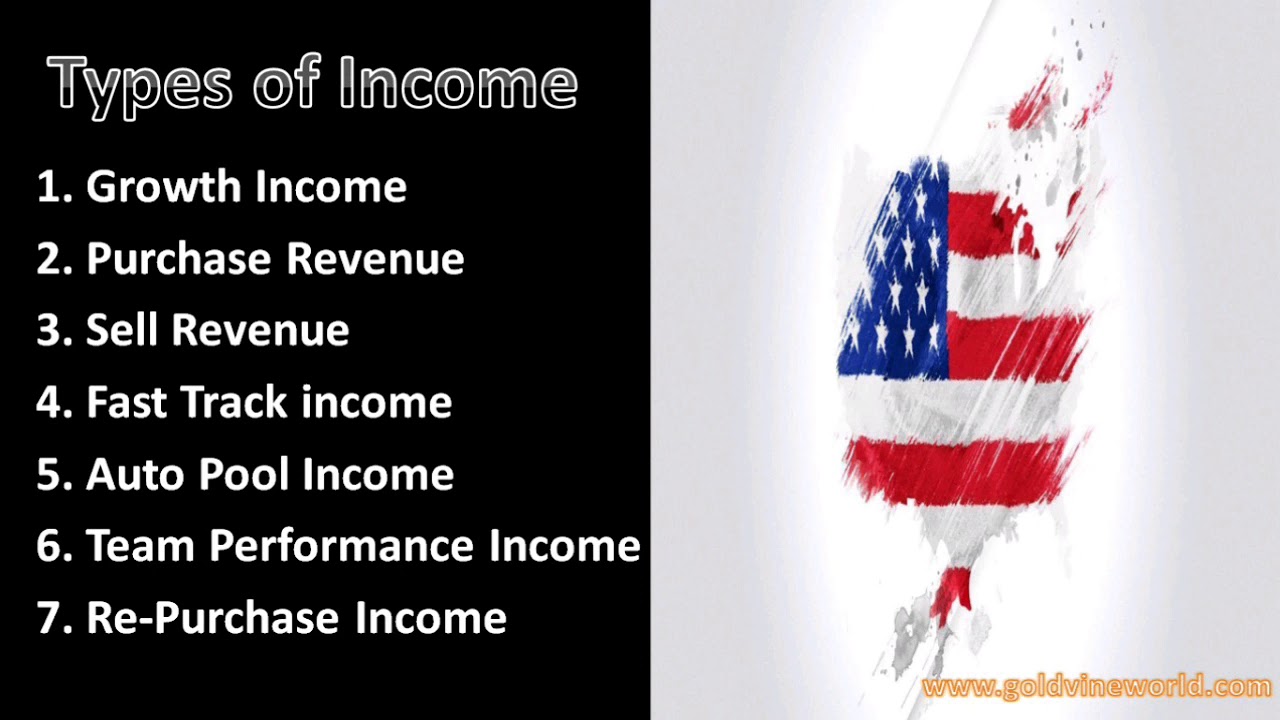 Types of Income

1. Growth Income
2. Purchase Revenue
3. Sell Revenue
4. Fast Track income
5. Auto Pool Income
6. Team Performance Income
7. Re-Purchase Income

www.goldvineworld.com